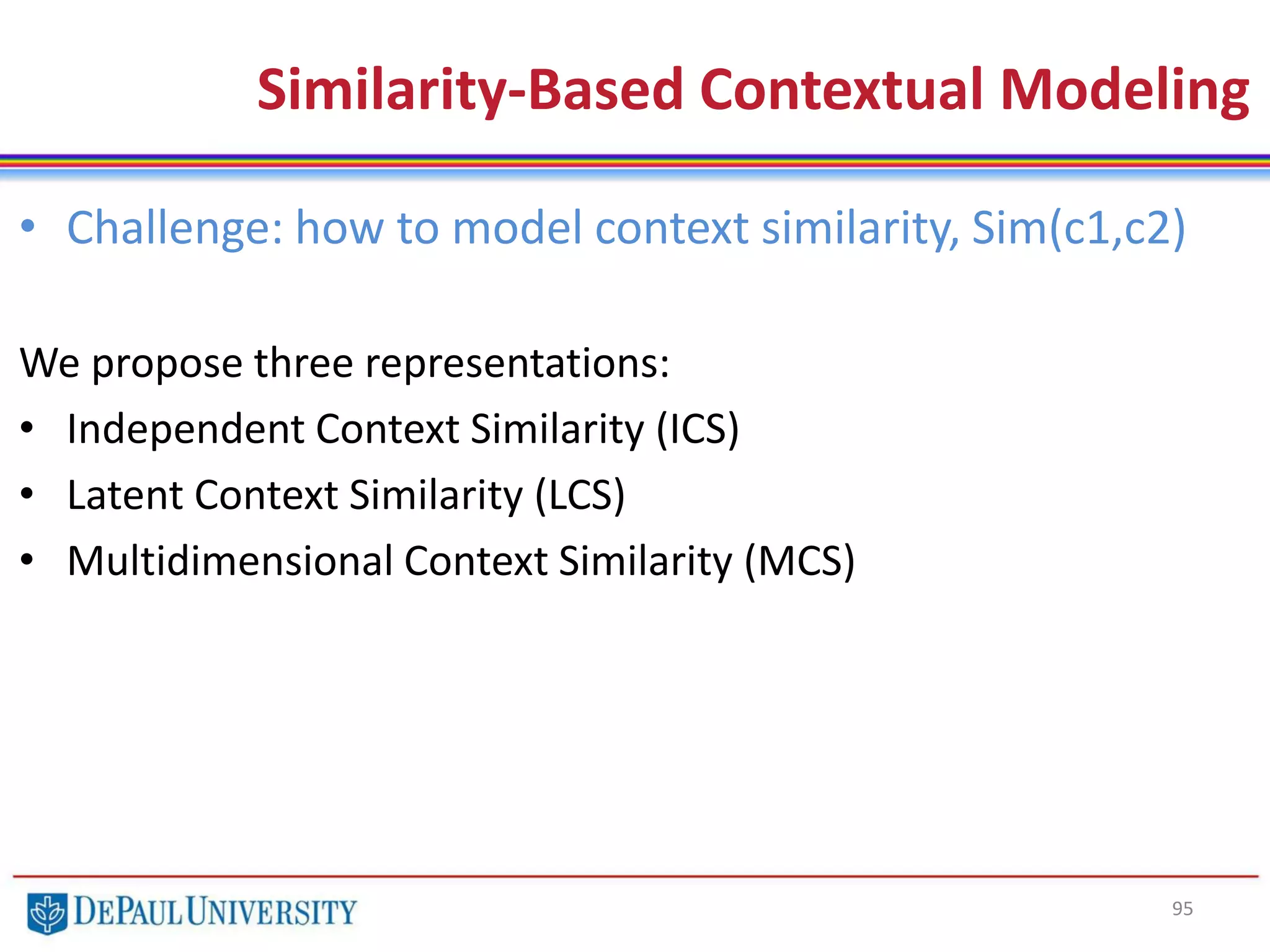 Similarity-Based Contextual Modeling

• Challenge: how to model context similarity, Sim(c1,c2)

We propose three representations:

• Independent Context Similarity (ICS)
• Latent Context Similarity (LCS)
• Multidimensional Context Similarity (MCS)

DEPAUL UNIVERSITY

95